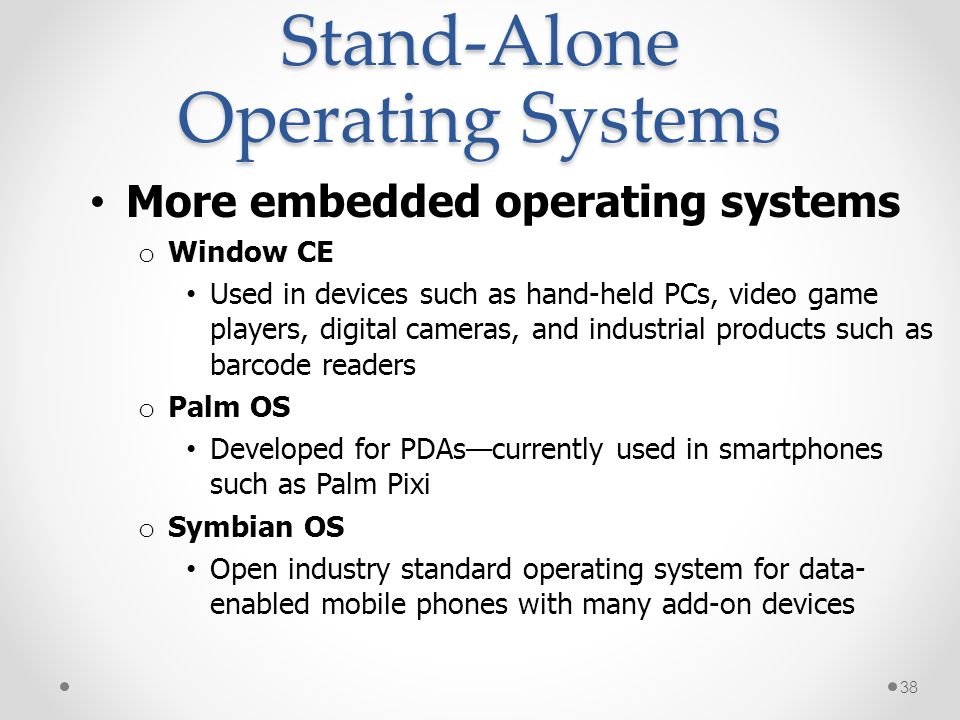 Stand-Alone Operating Systems

• More embedded operating systems
  o Window CE
    • Used in devices such as hand-held PCs, video game players, digital cameras, and industrial products such as barcode readers
  o Palm OS
    • Developed for PDAs—currently used in smartphones such as Palm Pixi
  o Symbian OS
    • Open industry standard operating system for data-enabled mobile phones with many add-on devices

38